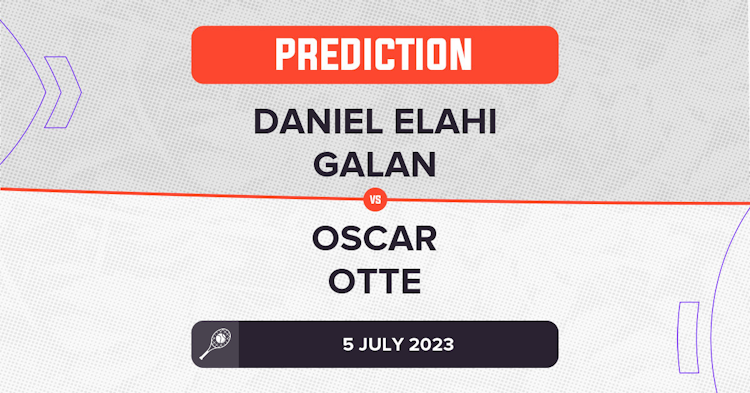 PREDICTION

DANIEL ELAHI GALAN

VS

OSCAR OTTE

5 JULY 2023